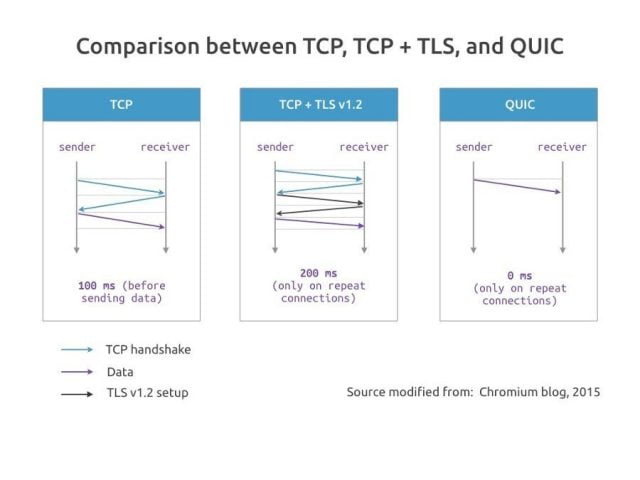 Comparison between TCP, TCP + TLS, and QUIC

TCP

sender receiver

100 ms (before sending data)

TCP + TLS v1.2

sender receiver

200 ms (only on repeat connections)

QUIC

sender receiver

0 ms (only on repeat connections)

TCP handshake
Data
TLS v1.2 setup

Source modified from: Chromium blog, 2015